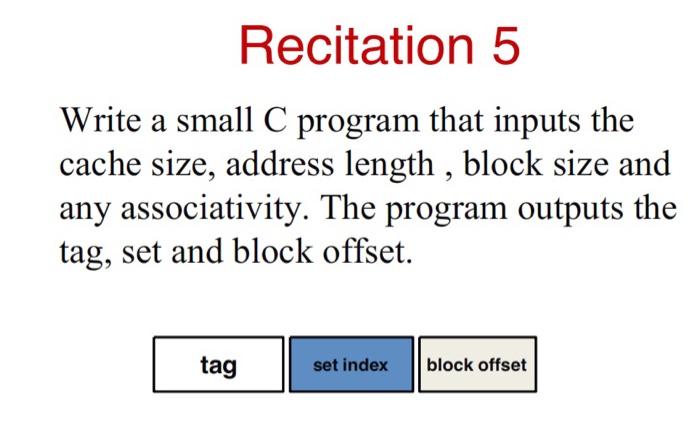 Recitation 5

Write a small C program that inputs the cache size, address length , block size and any associativity. The program outputs the tag, set and block offset.

tag

set index

block offset